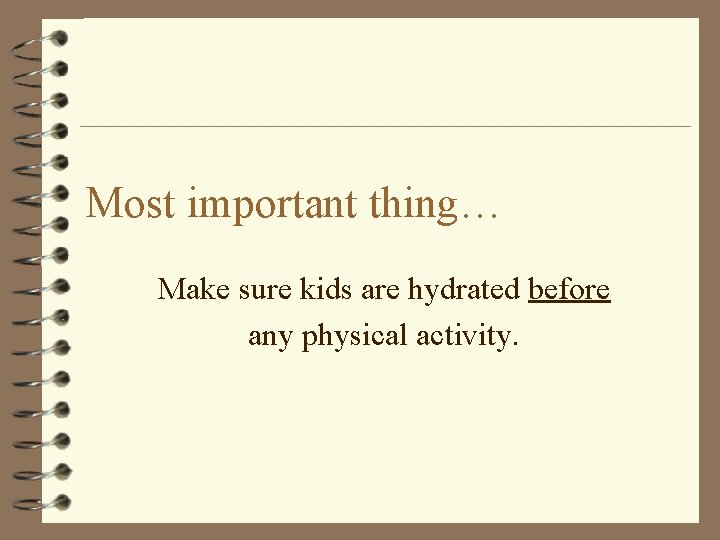 Most important thing…

Make sure kids are hydrated before any physical activity.